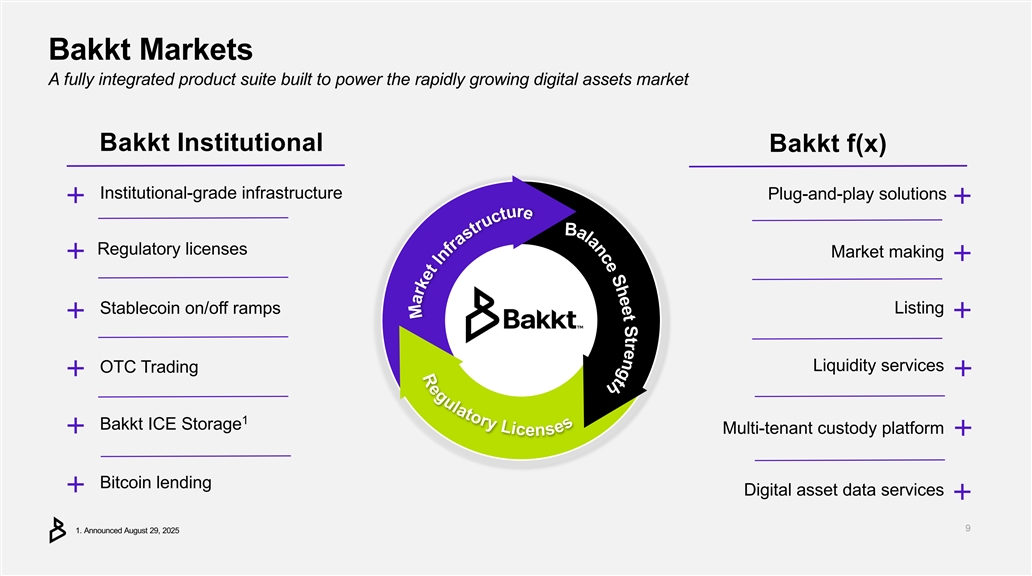 Bakkt Markets

A fully integrated product suite built to power the rapidly growing digital assets market

Bakkt Institutional

+ Institutional-grade infrastructure

+ Regulatory licenses

+ Stablecoin on/off ramps

+ OTC Trading

+ Bakkt ICE Storage$^1$

+ Bitcoin lending

Market Infrastructure

Balance Sheet Strength

Regulatory Licenses

Bakkt™

Bakkt f(x)

Plug-and-play solutions +

Market making +

Listing +

Liquidity services +

Multi-tenant custody platform +

Digital asset data services +

1. Announced August 29, 2025

9